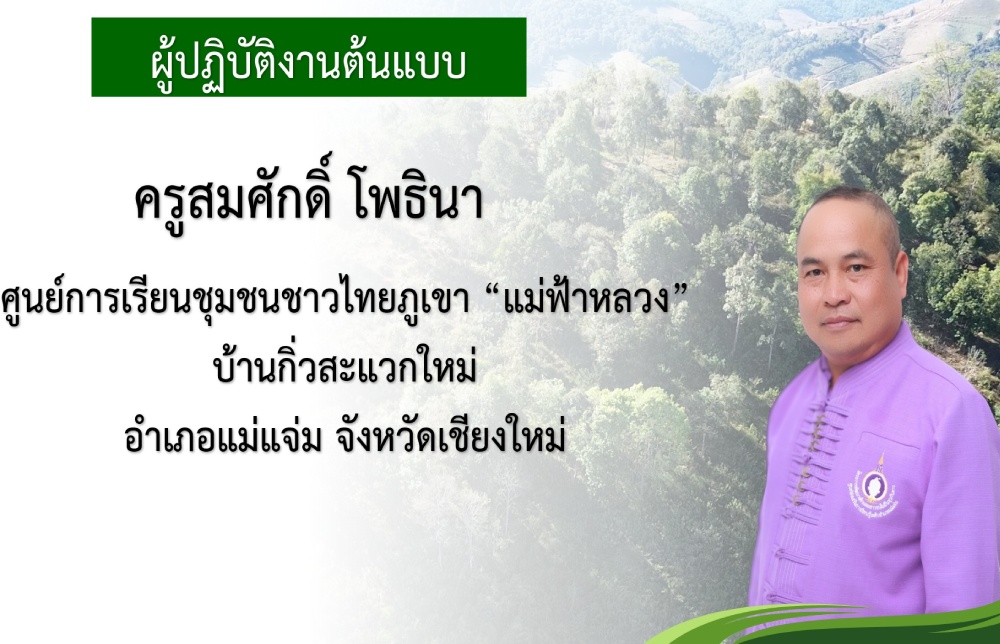 ผู้ปฏิบัติงานต้นแบบ

ครูสมศักดิ์ โพธินา

ศูนย์การเรียนชุมชนชาวไทยภูเขา “แม่ฟ้าหลวง”
บ้านกิ่วสะแวกใหม่
อำเภอแม่แจ่ม จังหวัดเชียงใหม่